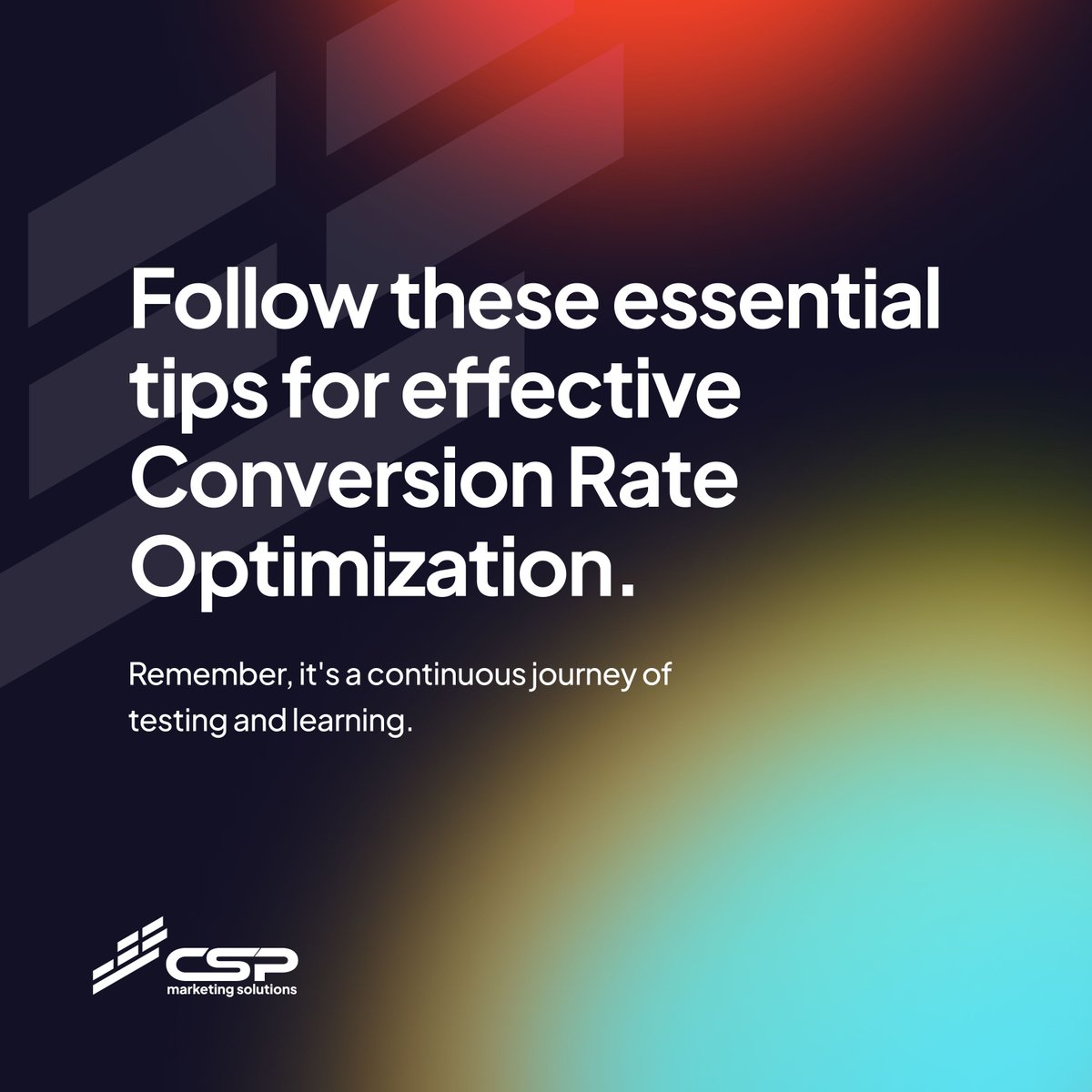 Follow these essential tips for effective Conversion Rate Optimization.

Remember, it's a continuous journey of testing and learning.

CSP
marketing solutions